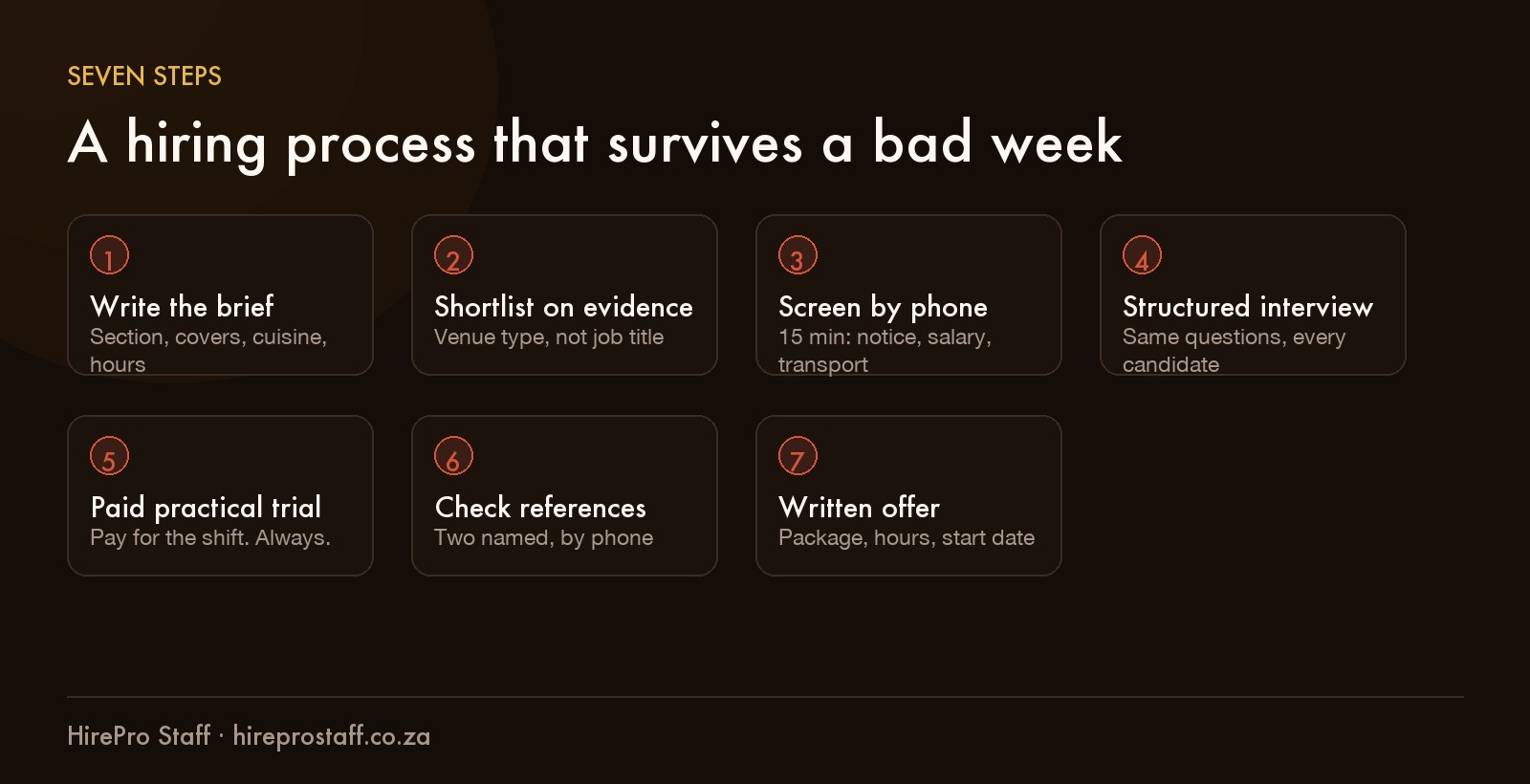 SEVEN STEPS

A hiring process that survives a bad week

1
Write the brief
Section, covers, cuisine, hours

2
Shortlist on evidence
Venue type, not job title

3
Screen by phone
15 min: notice, salary, transport

4
Structured interview
Same questions, every candidate

5
Paid practical trial
Pay for the shift. Always.

6
Check references
Two named, by phone

7
Written offer
Package, hours, start date

HirePro Staff · hireprostaff.co.za